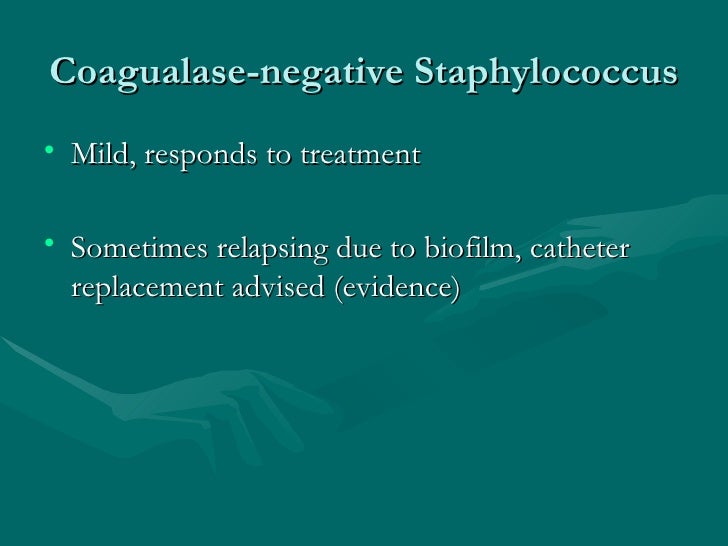 Coagualase-negative Staphylococcus

• Mild, responds to treatment

• Sometimes relapsing due to biofilm, catheter replacement advised (evidence)